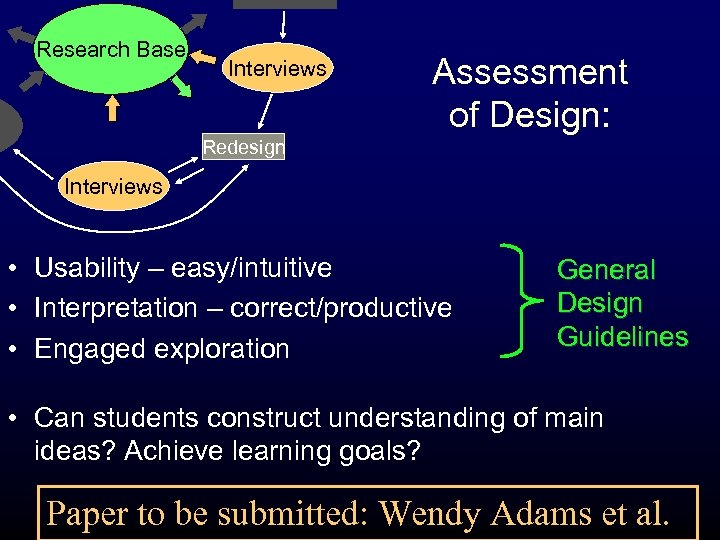 Research Base

Interviews

Redesign

Interviews

Assessment of Design:

• Usability – easy/intuitive
• Interpretation – correct/productive
• Engaged exploration

General Design Guidelines

• Can students construct understanding of main ideas? Achieve learning goals?

Paper to be submitted: Wendy Adams et al.